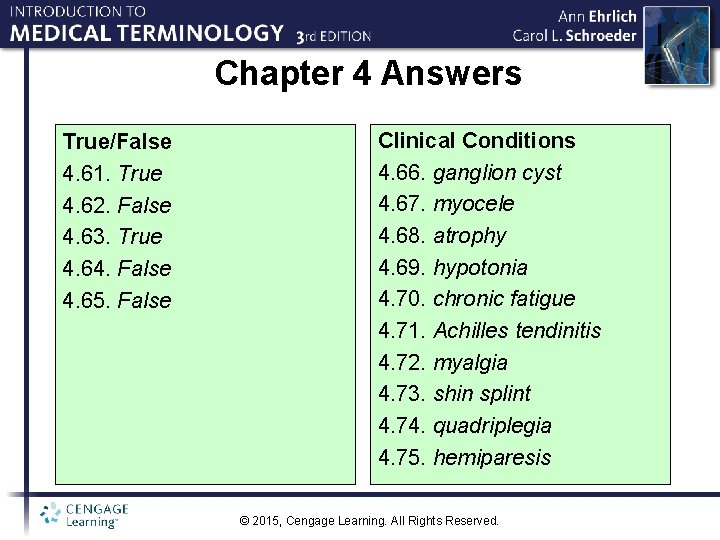 INTRODUCTION TO
MEDICAL TERMINOLOGY 3rd EDITION

Ann Ehrlich
Carol L. Schroeder

Chapter 4 Answers

True/False
4.61. True
4.62. False
4.63. True
4.64. False
4.65. False

Clinical Conditions
4.66. ganglion cyst
4.67. myocele
4.68. atrophy
4.69. hypotonia
4.70. chronic fatigue
4.71. Achilles tendinitis
4.72. myalgia
4.73. shin splint
4.74. quadriplegia
4.75. hemiparesis

CENGAGE Learning™

© 2015, Cengage Learning. All Rights Reserved.